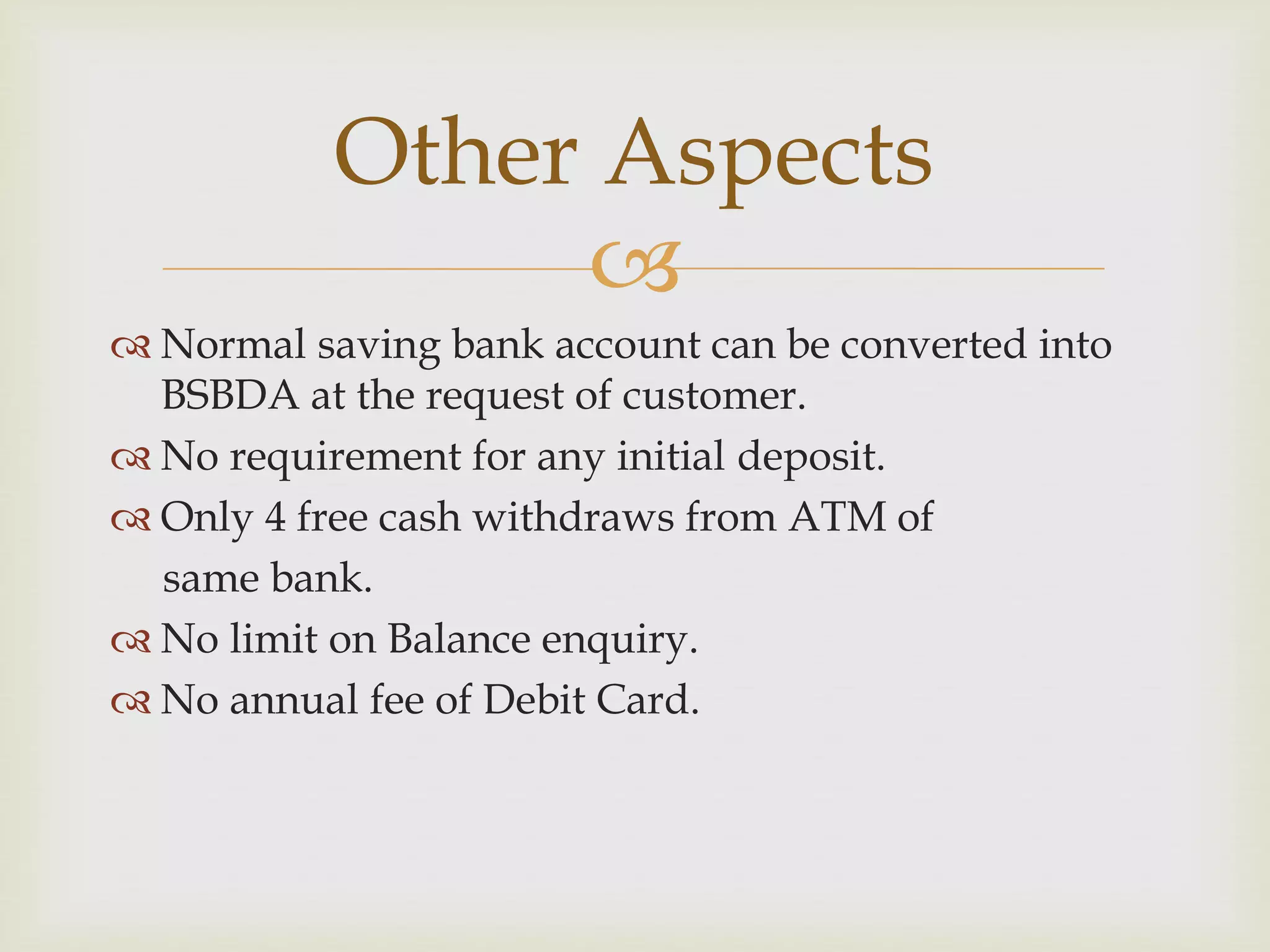 Other Aspects

Normal saving bank account can be converted into BSBDA at the request of customer.

No requirement for any initial deposit.

Only 4 free cash withdraws from ATM of same bank.

No limit on Balance enquiry.

No annual fee of Debit Card.